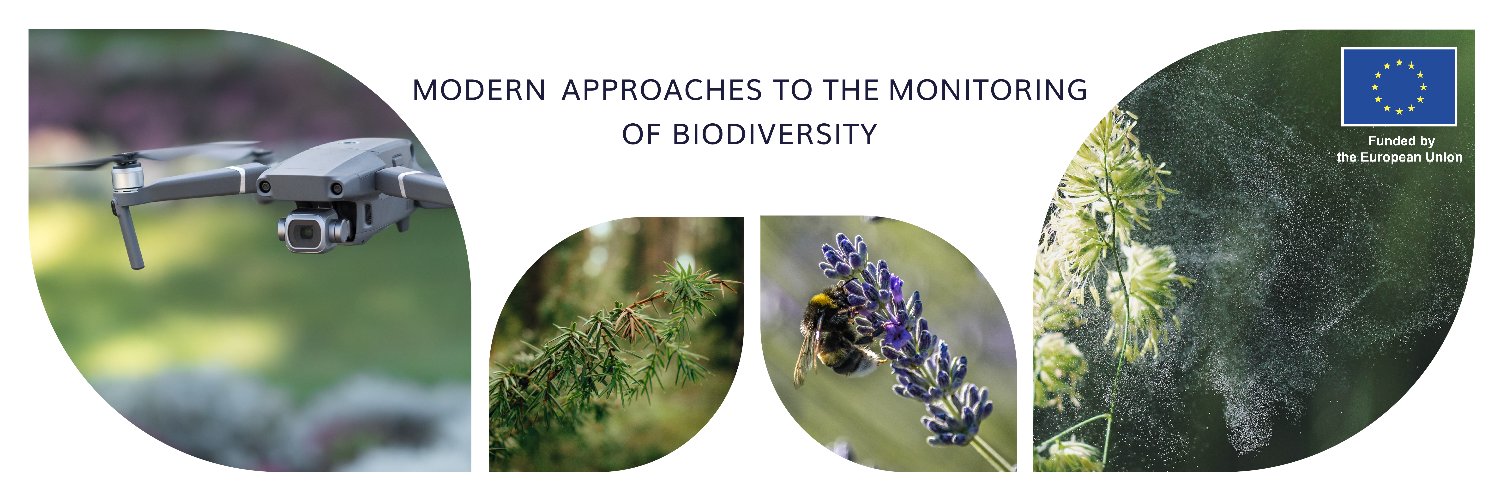 MODERN APPROACHES TO THE MONITORING OF BIODIVERSITY

Funded by the European Union